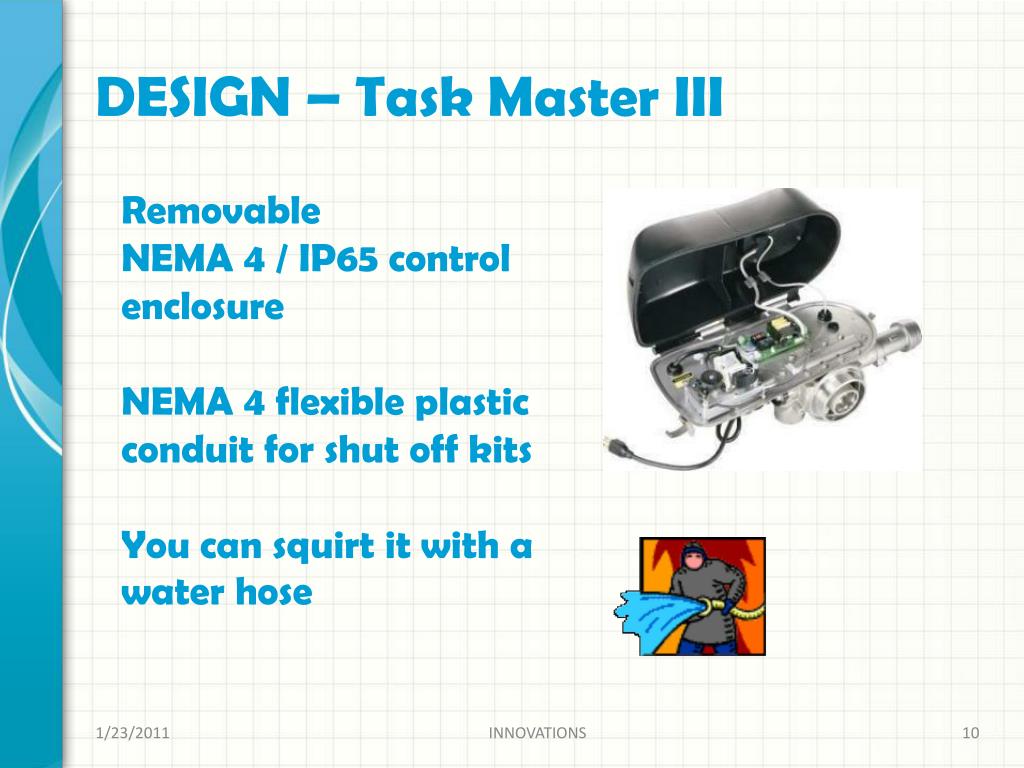 DESIGN – Task Master III

Removable
NEMA 4 / IP65 control enclosure

NEMA 4 flexible plastic conduit for shut off kits

You can squirt it with a water hose

1/23/2011

INNOVATIONS

10